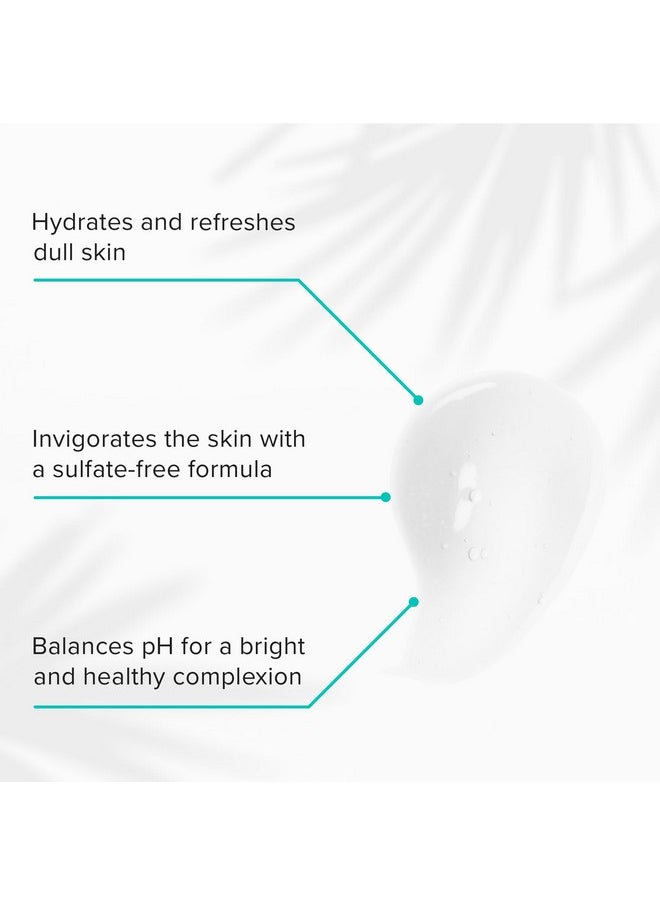 Hydrates and refreshes dull skin

Invigorates the skin with a sulfate-free formula

Balances pH for a bright and healthy complexion